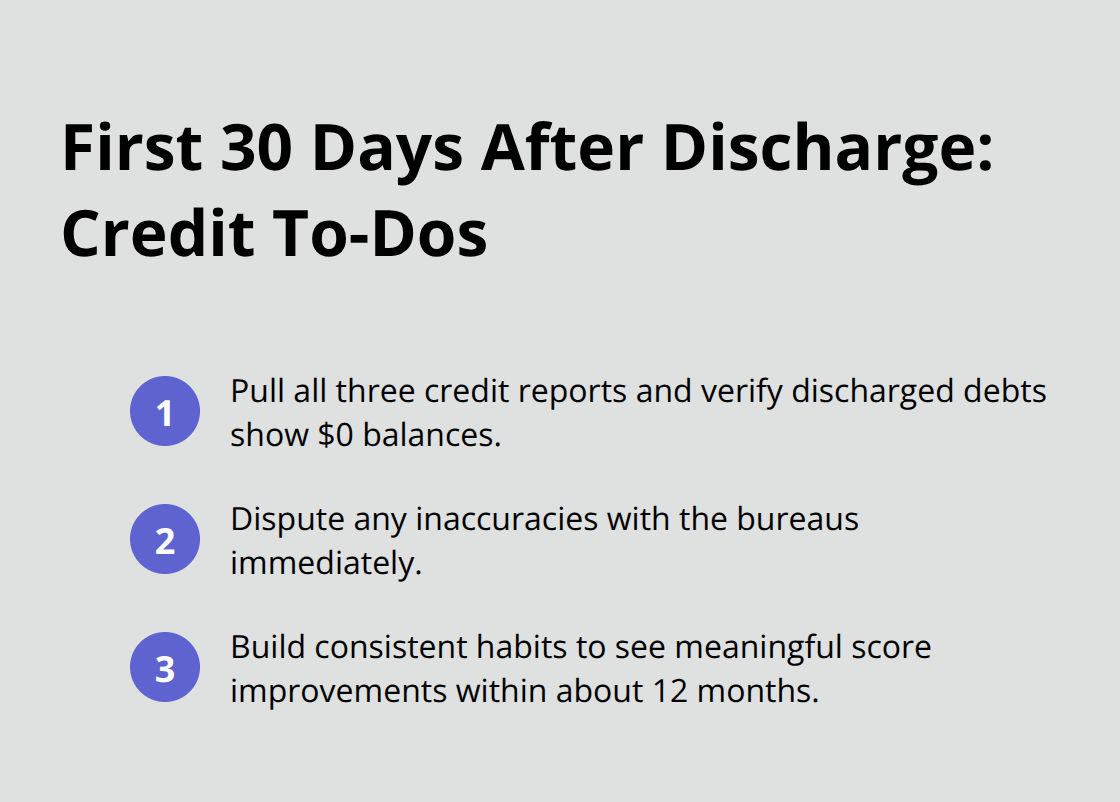 First 30 Days After Discharge: Credit To-Dos

1 Pull all three credit reports and verify discharged debts show \$0 balances.

2 Dispute any inaccuracies with the bureaus immediately.

3 Build consistent habits to see meaningful score improvements within about 12 months.